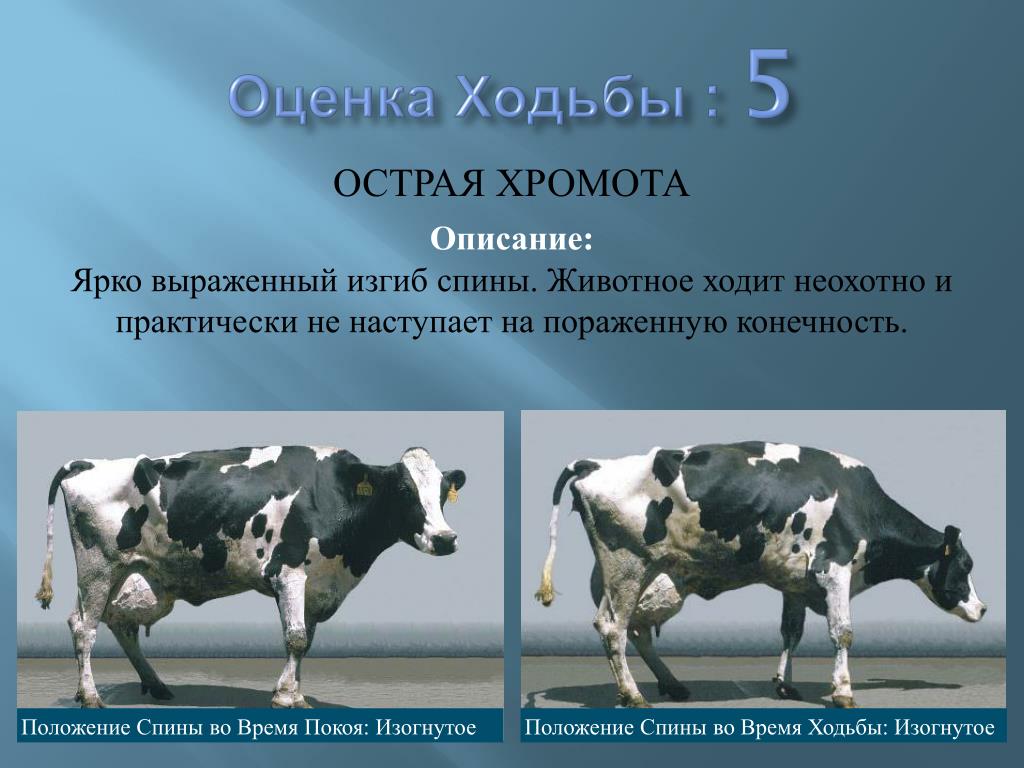 Оценка Ходьбы : 5

ОСТРАЯ ХРОМОТА

Описание:
Ярко выраженный изгиб спины. Животное ходит неохотно и практически не наступает на пораженную конечность.

Положение Спины во Время Покоя: Изогнутое

Положение Спины во Время Ходьбы: Изогнутое